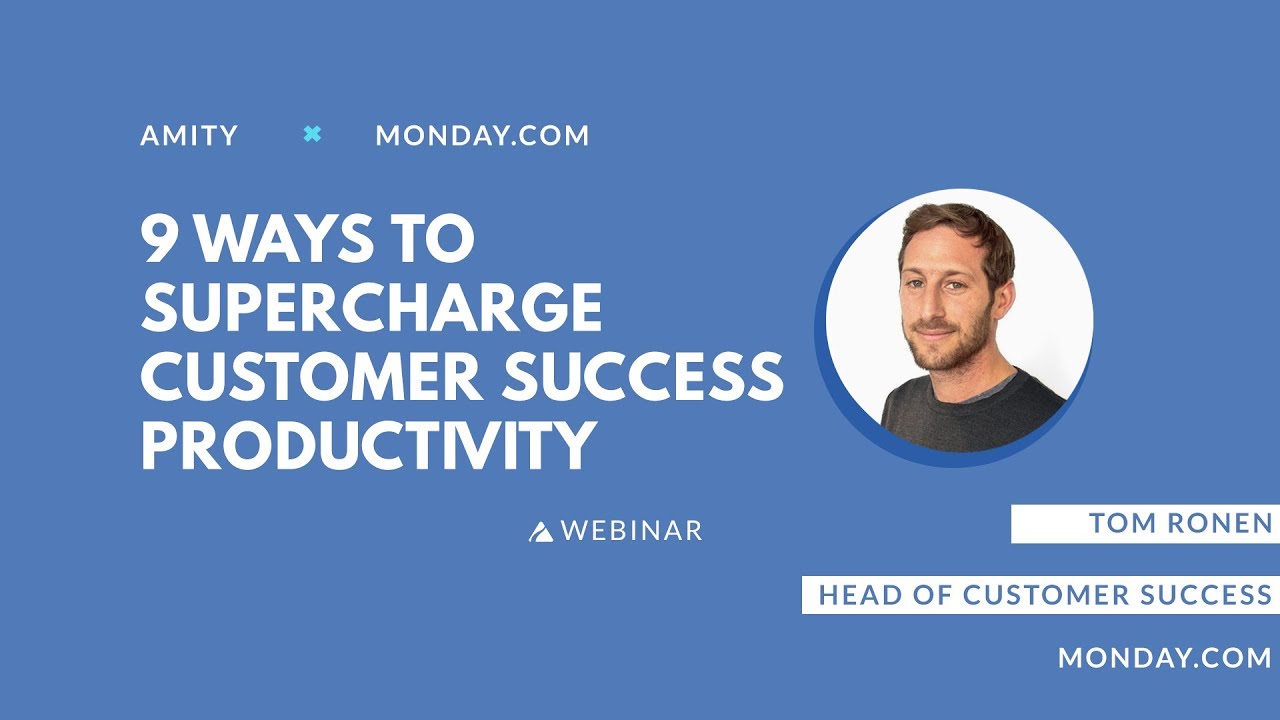 AMITY × MONDAY.COM

9 WAYS TO SUPERCHARGE CUSTOMER SUCCESS PRODUCTIVITY

WEBINAR

TOM RONEN

HEAD OF CUSTOMER SUCCESS

MONDAY.COM